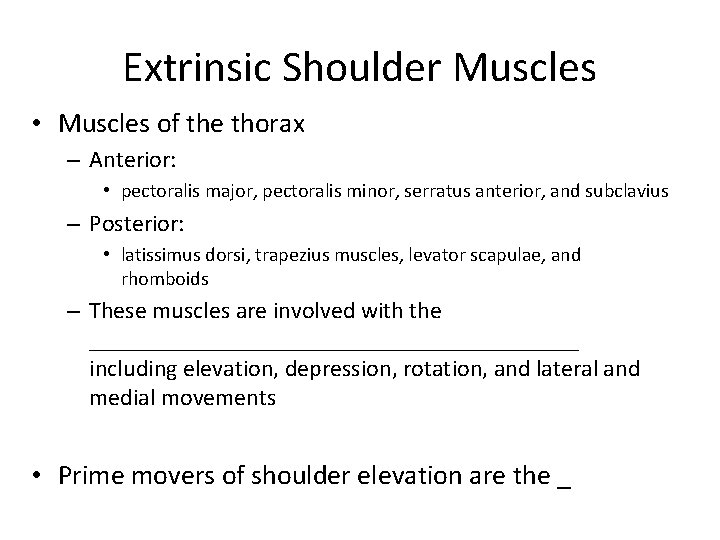 Extrinsic Shoulder Muscles

• Muscles of the thorax
– Anterior:
• pectoralis major, pectoralis minor, serratus anterior, and subclavius
– Posterior:
• latissimus dorsi, trapezius muscles, levator scapulae, and rhomboids
– These muscles are involved with the ________________________________________ including elevation, depression, rotation, and lateral and medial movements

• Prime movers of shoulder elevation are the _